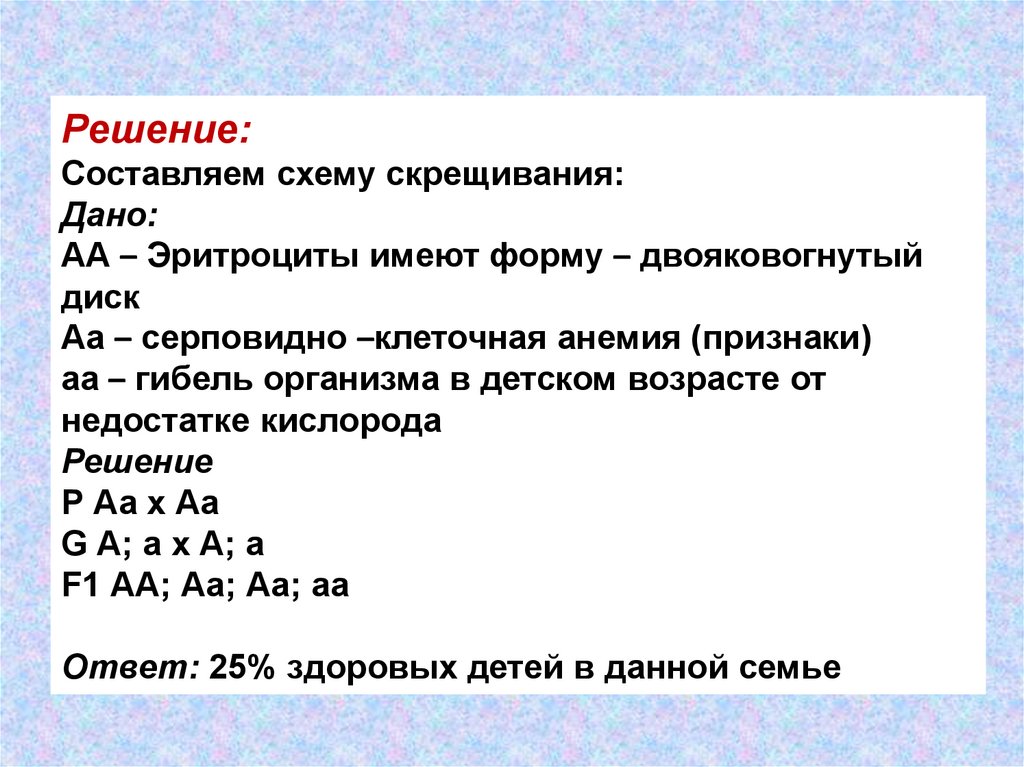 Решение:
Составляем схему скрещивания:
Дано:
АА – Эритроциты имеют форму – двояковогнутый диск
Аа – серповидно –клеточная анемия (признаки)
аа – гибель организма в детском возрасте от недостатке кислорода
Решение
Р Аа х Аа
G А; а х А; а
F1 АА; Аа; Аа; аа

Ответ: 25% здоровых детей в данной семье